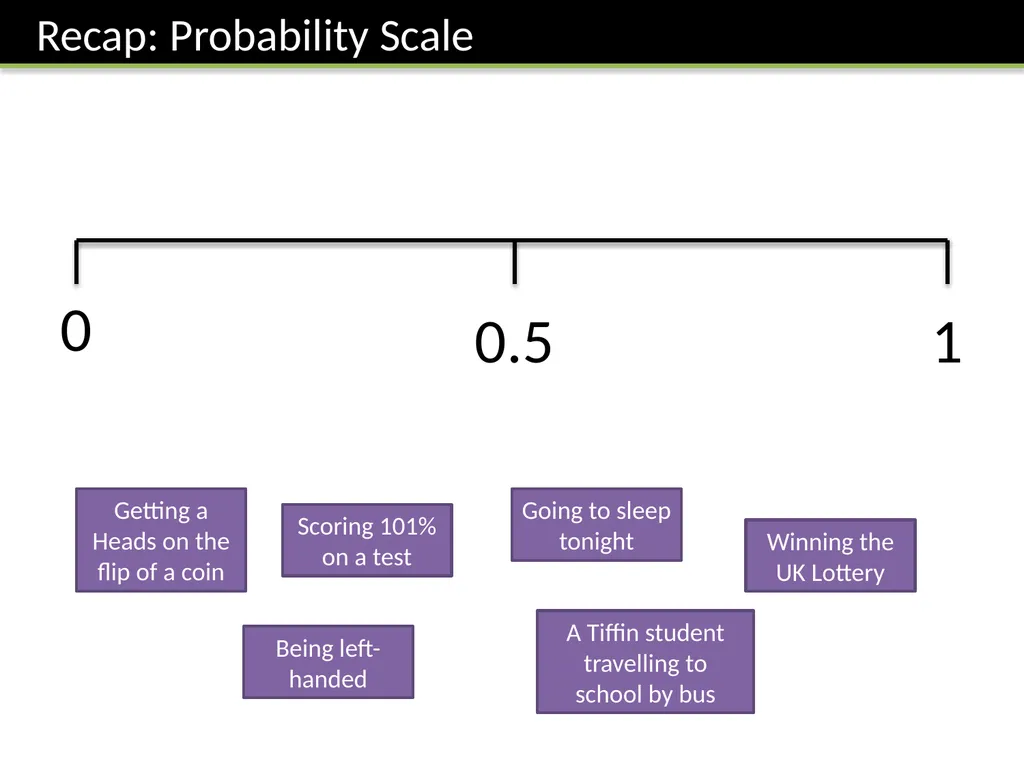 Recap: Probability Scale

0

0.5

1

Getting a Heads on the flip of a coin

Scoring 101% on a test

Going to sleep tonight

Winning the UK Lottery

Being left-handed

A Tiffin student travelling to school by bus